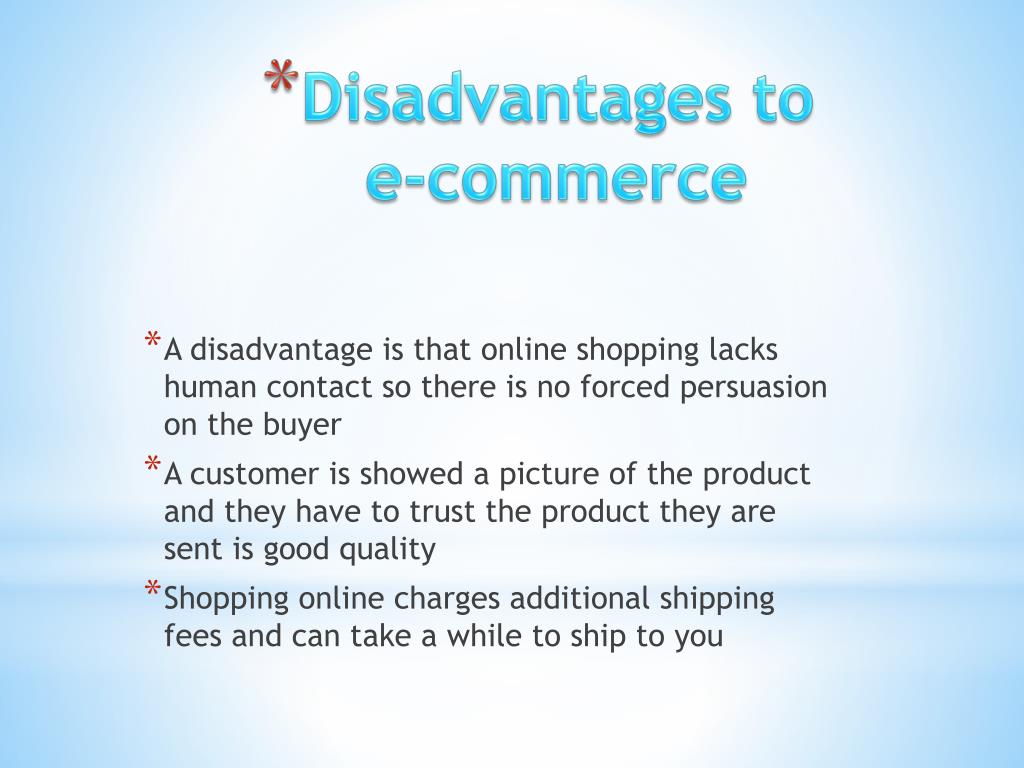 *Disadvantages to e-commerce

*A disadvantage is that online shopping lacks human contact so there is no forced persuasion on the buyer

*A customer is showed a picture of the product and they have to trust the product they are sent is good quality

*Shopping online charges additional shipping fees and can take a while to ship to you